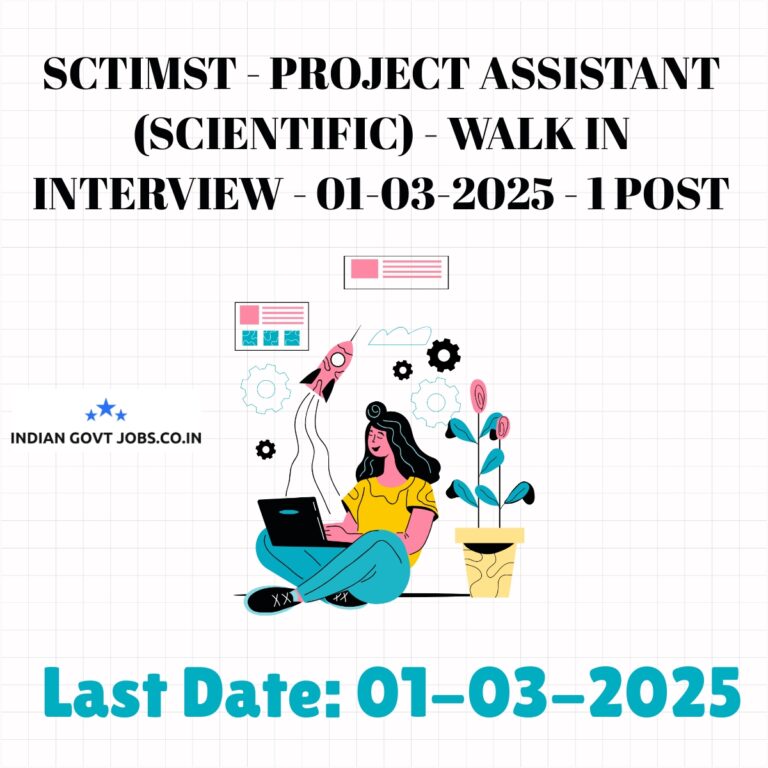 SCTIMST - PROJECT ASSISTANT (SCIENTIFIC) - WALK IN INTERVIEW - 01-03-2025 - 1 POST

INDIAN GOVT JOBS.CO.IN

Last Date: 01-03-2025